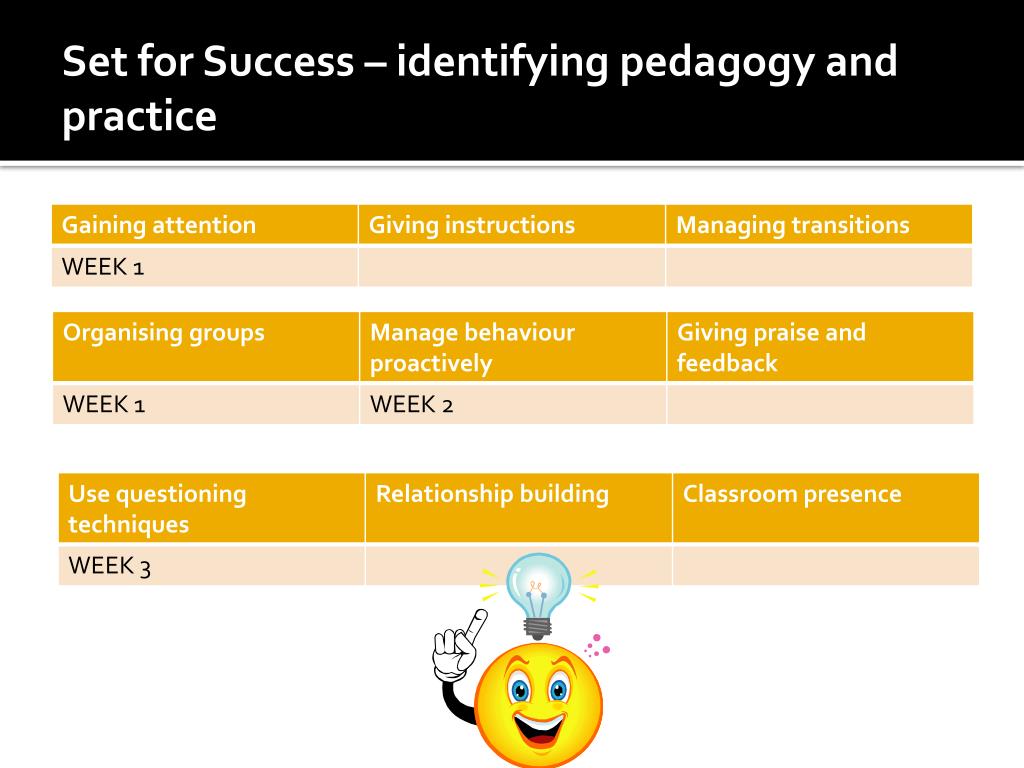 Set for Success – identifying pedagogy and practice

| Gaining attention | Giving instructions | Managing transitions |
|---|---|---|
| WEEK 1 | | |

| Organising groups | Manage behaviour proactively | Giving praise and feedback |
|---|---|---|
| WEEK 1 | WEEK 2 | |

| Use questioning techniques | Relationship building | Classroom presence |
|---|---|---|
| WEEK 3 | | |